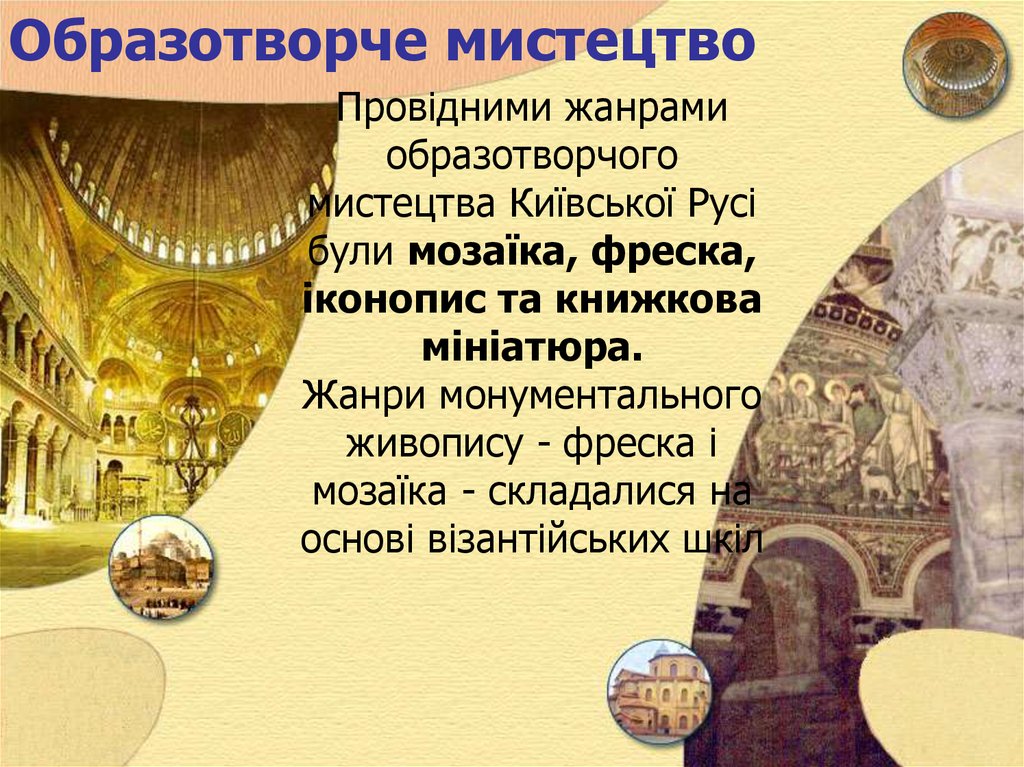 Образотворче мистецтво

Провідними жанрами образотворчого мистецтва Київської Русі були мозаїка, фреска, іконопис та книжкова мініатюра.
Жанри монументального живопису - фреска і мозаїка - складалися на основі візантійських шкіл